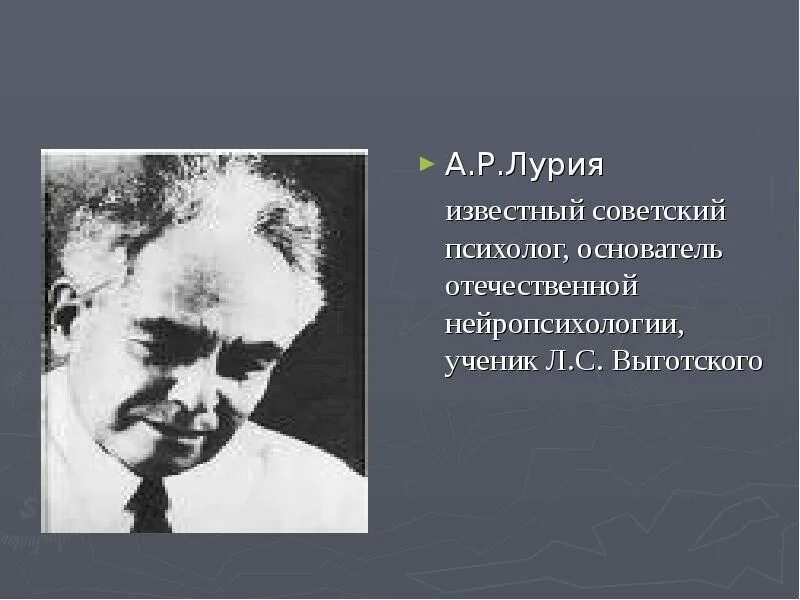 А.Р.Лурия

известный советский психолог, основатель отечественной нейропсихологии, ученик Л.С. Выготского